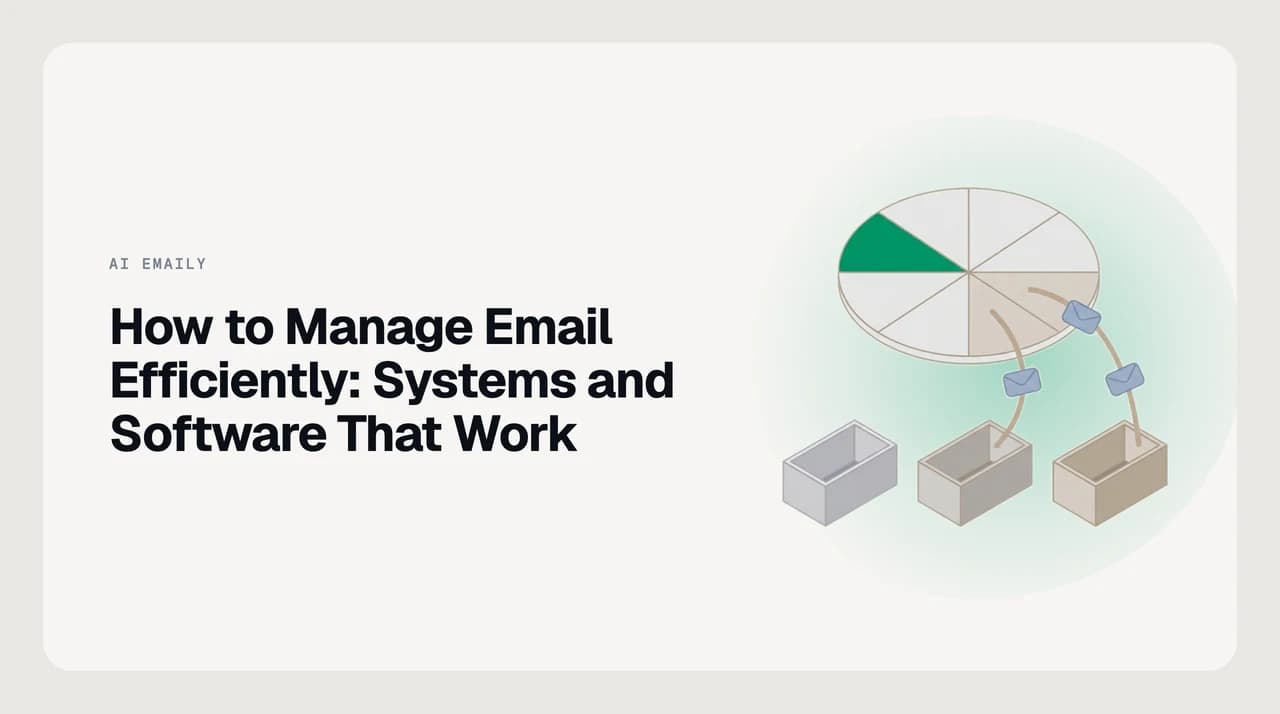 AI EMAILY

How to Manage Email Efficiently: Systems and Software That Work